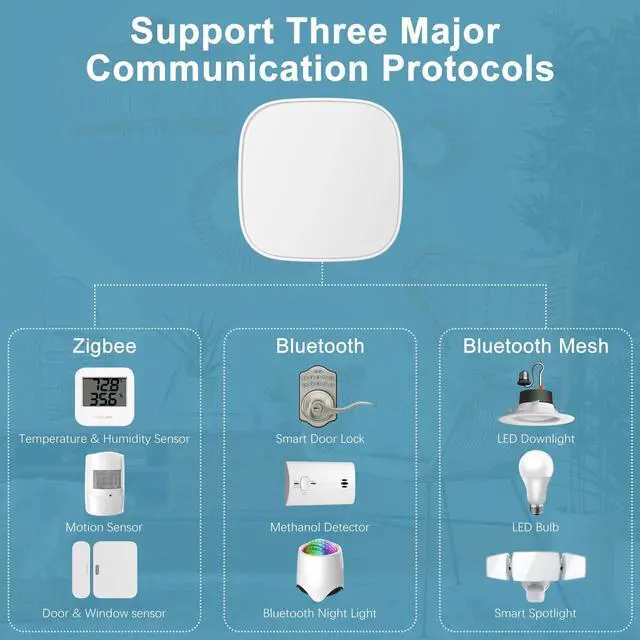 Support Three Major Communication Protocols

Zigbee

72.8
35.6

Temperature & Humidity Sensor

Motion Sensor

Door & Window sensor

Bluetooth

Smart Door Lock

Methanol Detector

Bluetooth Night Light

Bluetooth Mesh

LED Downlight

LED Bulb

Smart Spotlight